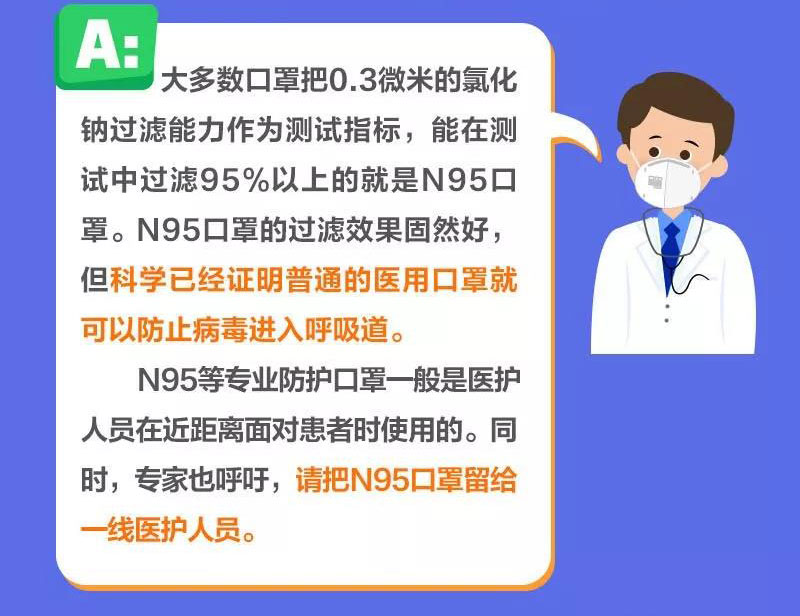 A:

大多数口罩把0.3微米的氯化钠过滤能力作为测试指标，能在测试中过滤95%以上的就是N95口罩。N95口罩的过滤效果固然好，但科学已经证明普通的医用口罩就可以防止病毒进入呼吸道。

N95等专业防护口罩一般是医护人员在近距离面对患者时使用的。同时，专家也呼吁，请把N95口罩留给一线医护人员。